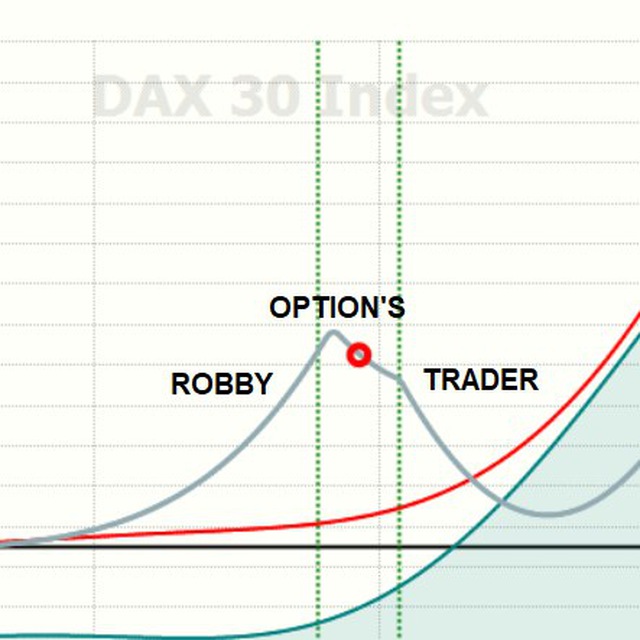 DAX 30 Index

OPTION'S

ROBBY

TRADER